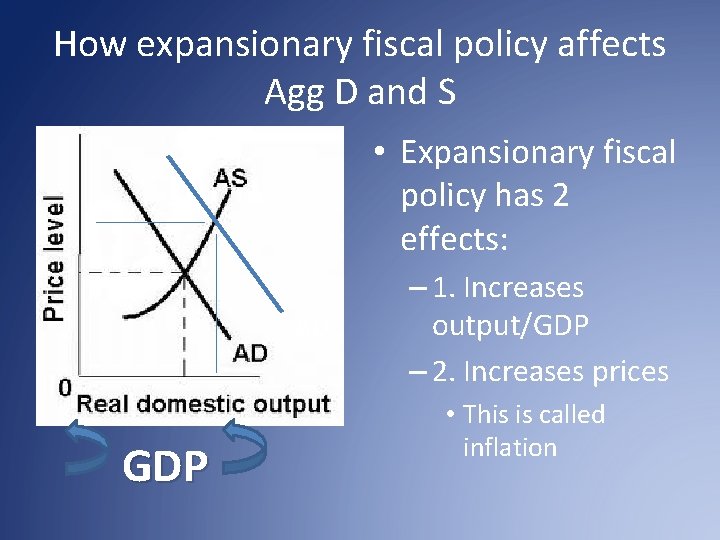 How expansionary fiscal policy affects Agg D and S

Price level

AS

AD

0

Real domestic output

GDP

• Expansionary fiscal policy has 2 effects:

– 1. Increases output/GDP

– 2. Increases prices

• This is called inflation